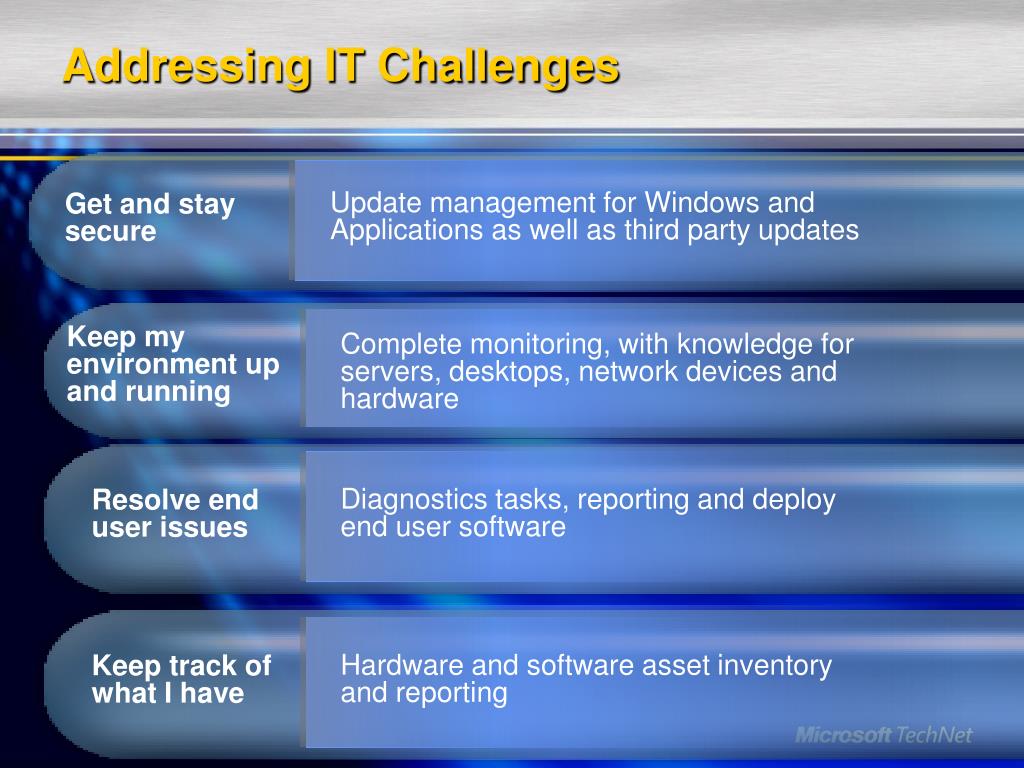 Addressing IT Challenges

Get and stay secure

Update management for Windows and Applications as well as third party updates

Keep my environment up and running

Complete monitoring, with knowledge for servers, desktops, network devices and hardware

Resolve end user issues

Diagnostics tasks, reporting and deploy end user software

Keep track of what I have

Hardware and software asset inventory and reporting

Microsoft TechNet